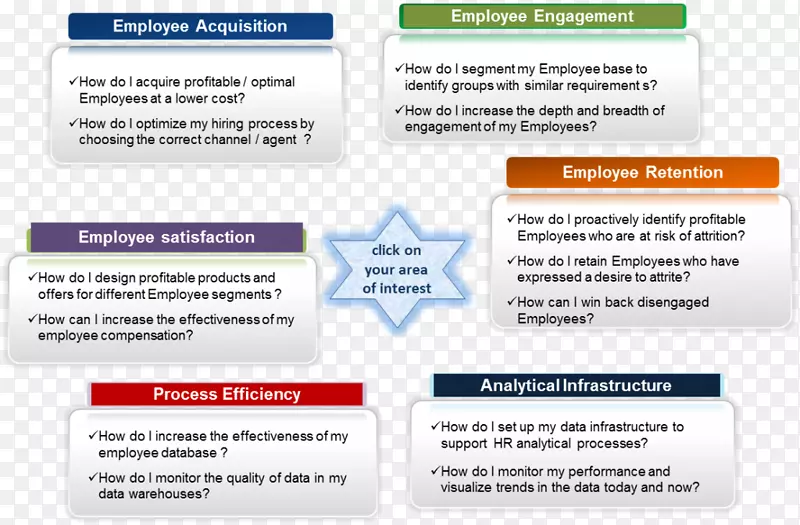 Employee Acquisition

✓How do I acquire profitable / optimal Employees at a lower cost?

✓How do I optimize my hiring process by choosing the correct channel / agent ?

Employee Engagement

✓How do I segment my Employee base to identify groups with similar requirement s?

✓How do I increase the depth and breadth of engagement of my Employees?

Employee Retention

✓How do I proactively identify profitable Employees who are at risk of attrition?

✓How do I retain Employees who have expressed a desire to attrite?

✓How can I win back disengaged Employees?

Employee satisfaction

✓How do I design profitable products and offers for different Employee segments ?

✓How can I increase the effectiveness of my employee compensation?

click on your area of interest

Process Efficiency

✓How do I increase the effectiveness of my employee database ?

✓How do I monitor the quality of data in my data warehouses?

Analytical Infrastructure

✓How do I set up my data infrastructure to support HR analytical processes?

✓How do I monitor my performance and visualize trends in the data today and now?